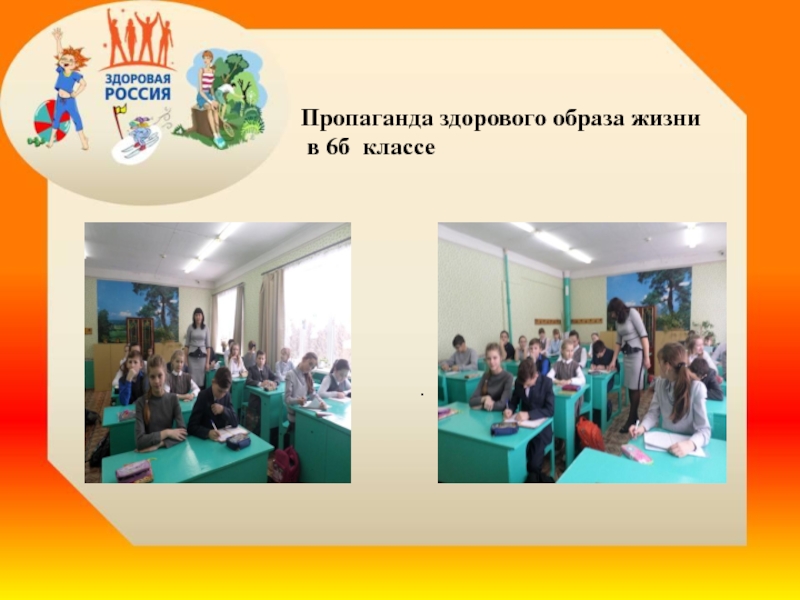 ЗДОРОВАЯ РОССИЯ

Пропаганда здорового образа жизни в 6б классе

.